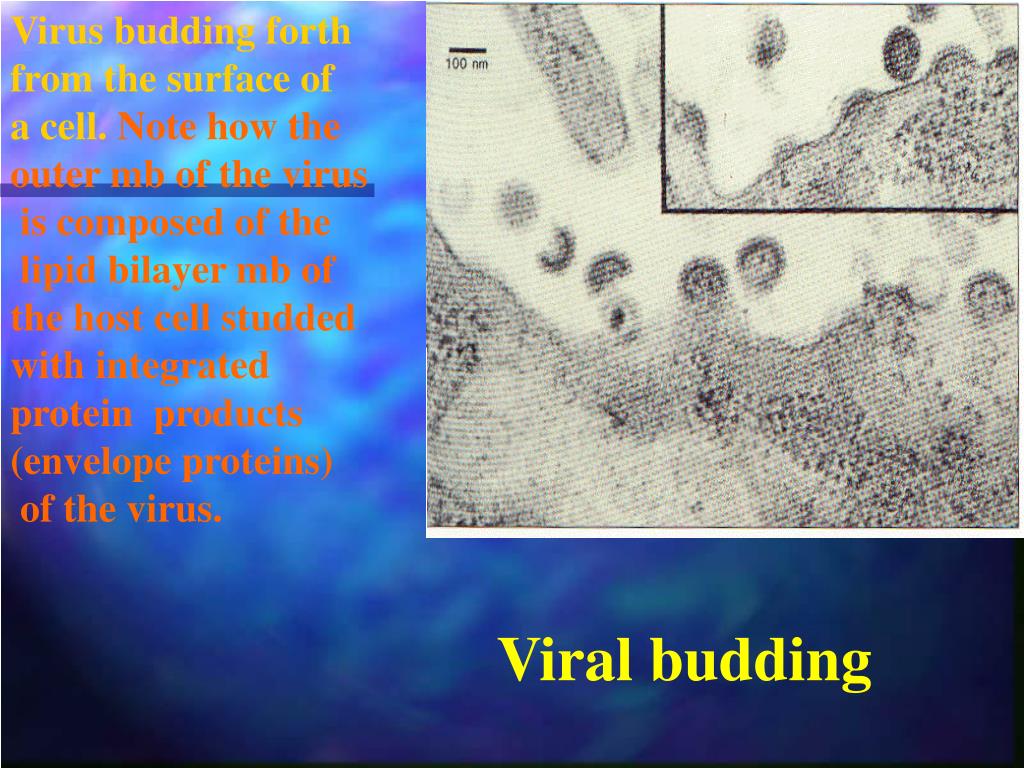 Virus budding forth from the surface of a cell. Note how the outer mb of the virus is composed of the lipid bilayer mb of the host cell studded with integrated protein products (envelope proteins) of the virus.

100 nm

Viral budding